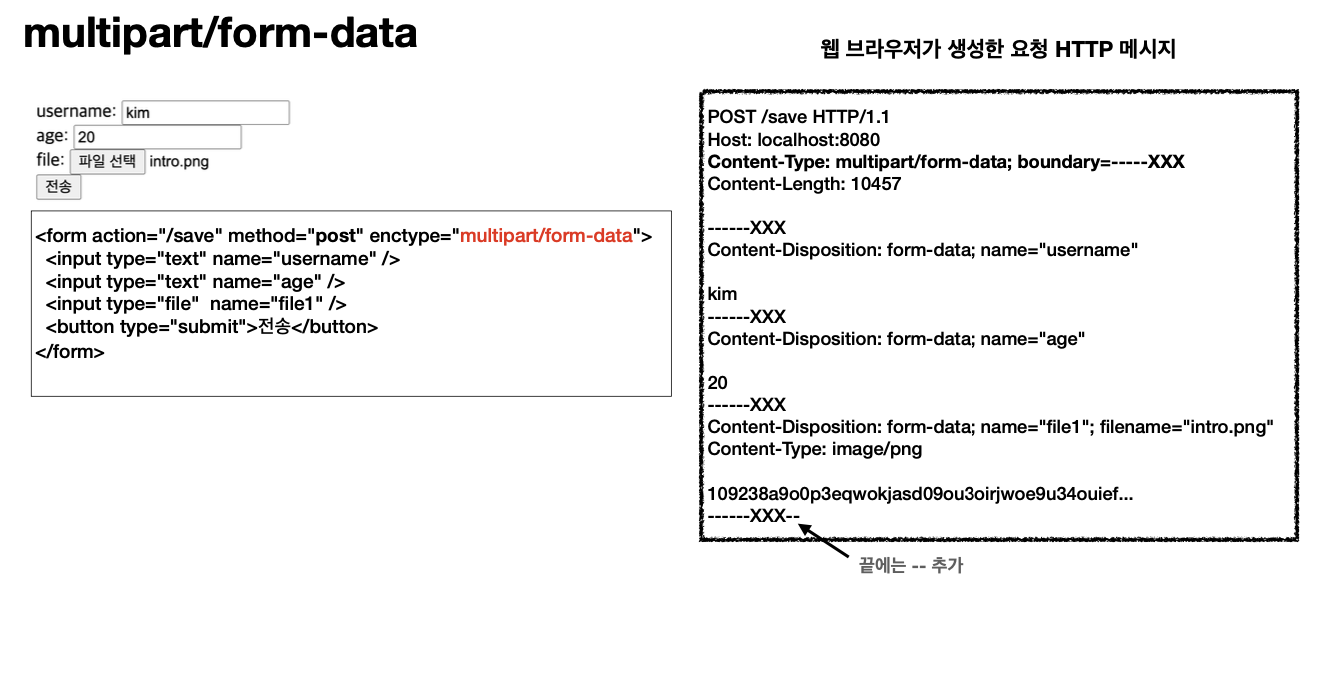 multipart/form-data

username: kim
age: 20
file: 파일 선택 intro.png
전송

<form action="/save" method="post" enctype="multipart/form-data">
<input type="text" name="username" />
<input type="text" name="age" />
<input type="file" name="file1" />
<button type="submit">전송</button>
</form>

웹 브라우저가 생성한 요청 HTTP 메시지

POST /save HTTP/1.1
Host: localhost:8080
Content-Type: multipart/form-data; boundary=-----XXX
Content-Length: 10457

------XXX
Content-Disposition: form-data; name="username"

kim
------XXX
Content-Disposition: form-data; name="age"

20
------XXX
Content-Disposition: form-data; name="file1"; filename="intro.png"
Content-Type: image/png

109238a9o0p3eqwokjasd09ou3oirjwoe9u34ouief...
------XXX--

끝에는 -- 추가